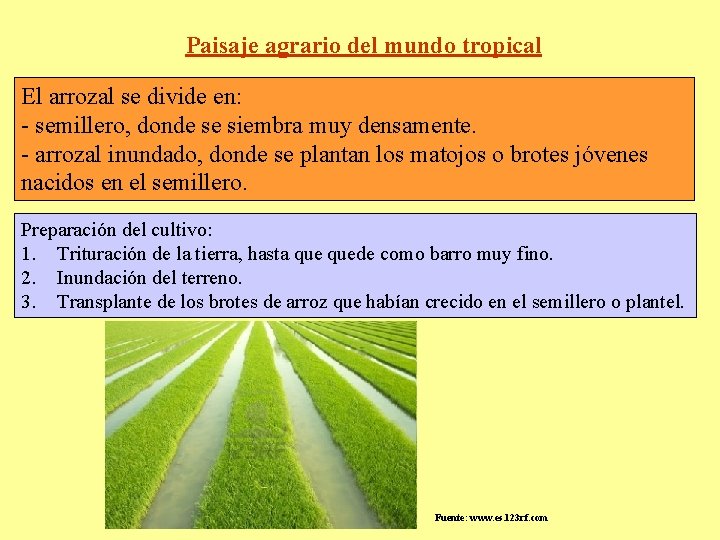 Paisaje agrario del mundo tropical

El arrozal se divide en:
- semillero, donde se siembra muy densamente.
- arrozal inundado, donde se plantan los matojos o brotes jóvenes nacidos en el semillero.

Preparación del cultivo:
1. Trituración de la tierra, hasta que quede como barro muy fino.
2. Inundación del terreno.
3. Transplante de los brotes de arroz que habían crecido en el semillero o plantel.

Fuente: www.es.123rf.com